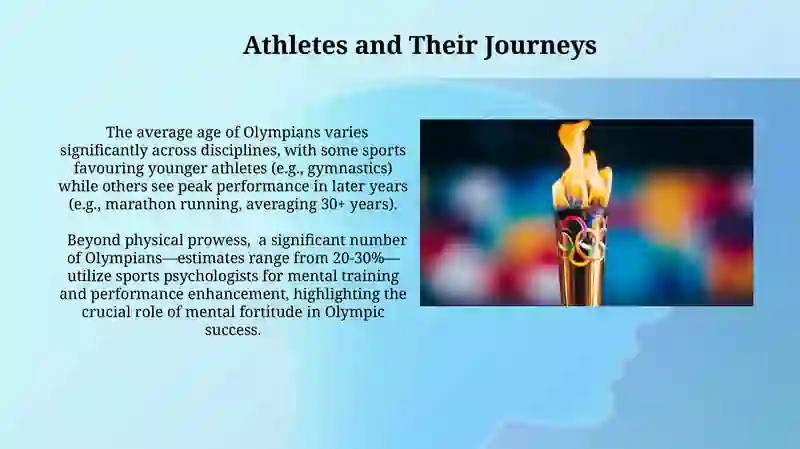 Athletes and Their Journeys

The average age of Olympians varies significantly across disciplines, with some sports favouring younger athletes (e.g., gymnastics) while others see peak performance in later years (e.g., marathon running, averaging 30+ years).

Beyond physical prowess, a significant number of Olympians—estimates range from 20-30%—utilize sports psychologists for mental training and performance enhancement, highlighting the crucial role of mental fortitude in Olympic success.